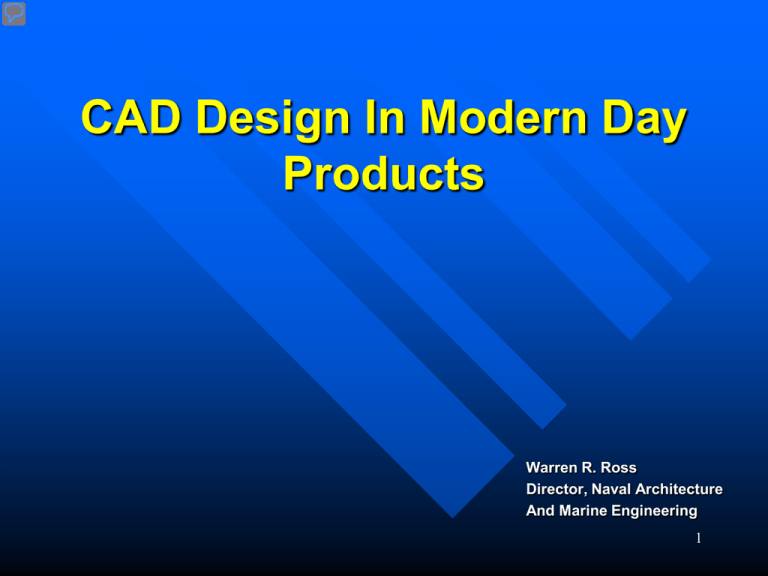 CAD Design In Modern Day Products

Warren R. Ross
Director, Naval Architecture
And Marine Engineering

1